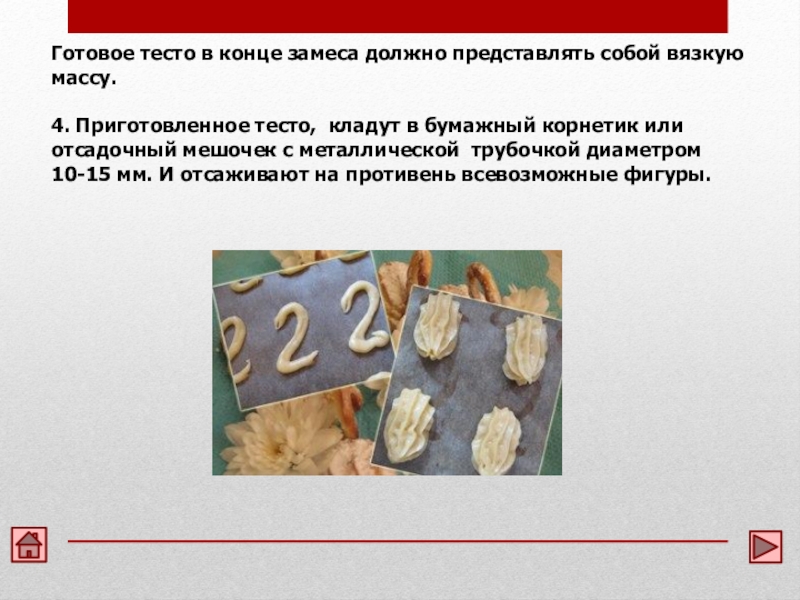 Готовое тесто в конце замеса должно представлять собой вязкую массу.

4. Приготовленное тесто, кладут в бумажный корнетик или отсадочный мешочек с металлической трубочкой диаметром 10-15 мм. И отсаживают на противень всевозможные фигуры.